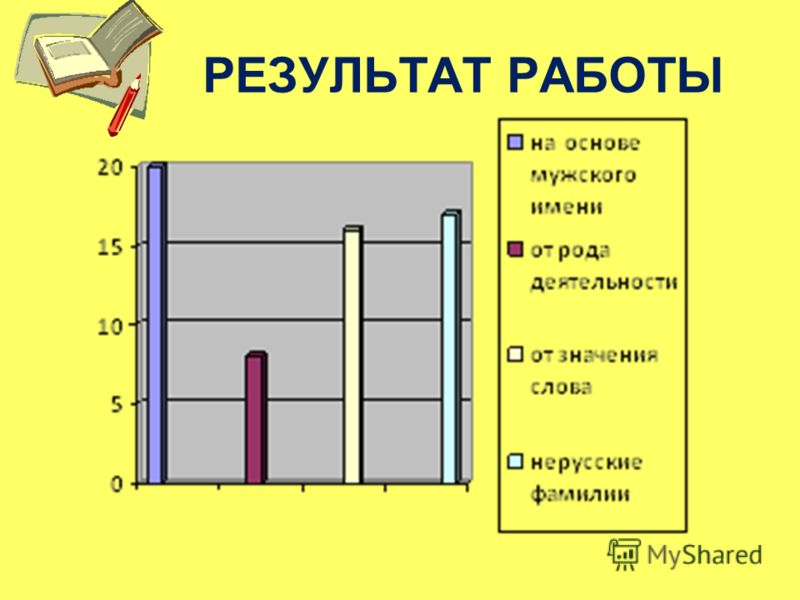 РЕЗУЛЬТАТ РАБОТЫ

20
15
10
5
0

на основе мужского имени
от рода деятельности
от значения слова
нерусские фамилии

MyShared